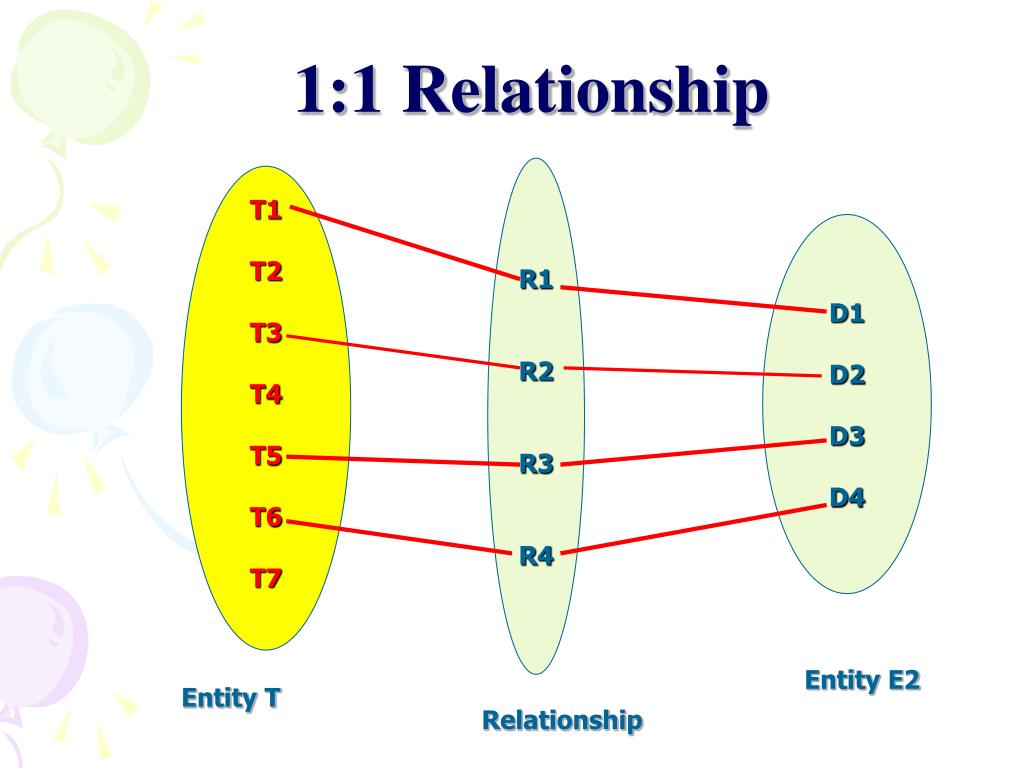 1:1 Relationship

T1
T2
T3
T4
T5
T6
T7

R1
R2
R3
R4

D1
D2
D3
D4

Entity T

Relationship

Entity E2